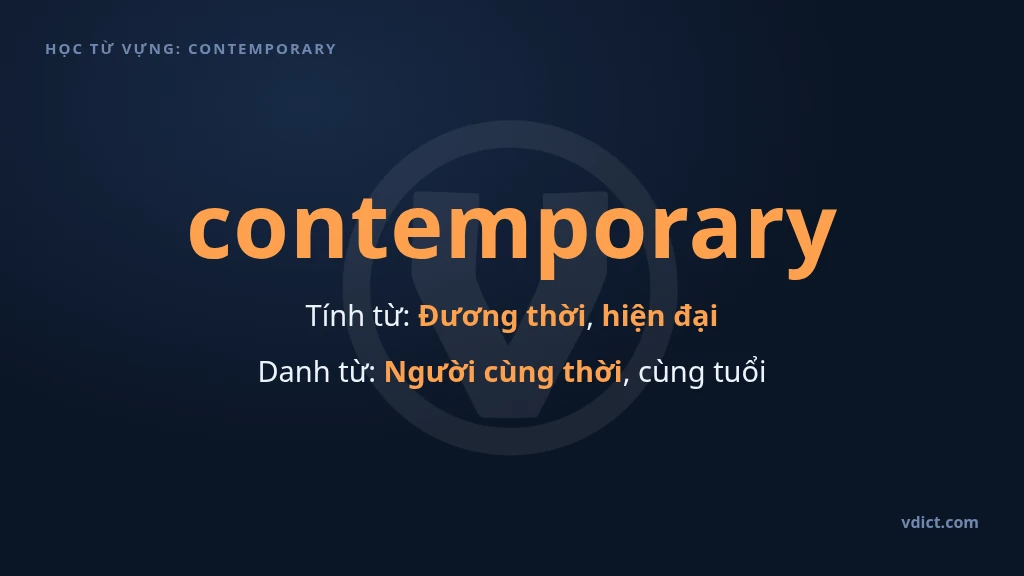 HỌC TỪ VỰNG: CONTEMPORARY

contemporary

Tính từ: Đương thời, hiện đại

Danh từ: Người cùng thời, cùng tuổi

vdict.com